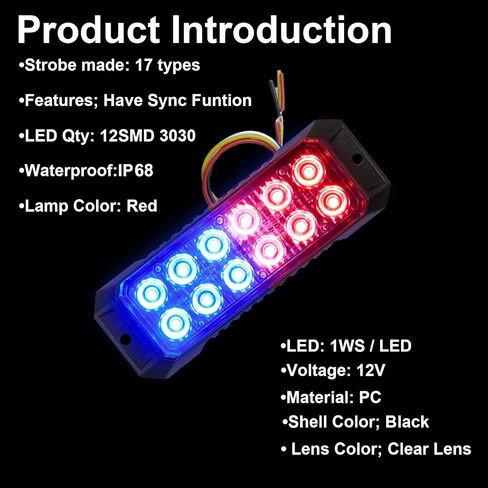 Product Introduction

•Strobe made: 17 types

•Features; Have Sync Funtion

•LED Qty: 12SMD 3030

•Waterproof:IP68

•Lamp Color: Red

•LED: 1WS / LED

•Voltage: 12V

•Material: PC

•Shell Color; Black

• Lens Color; Clear Lens